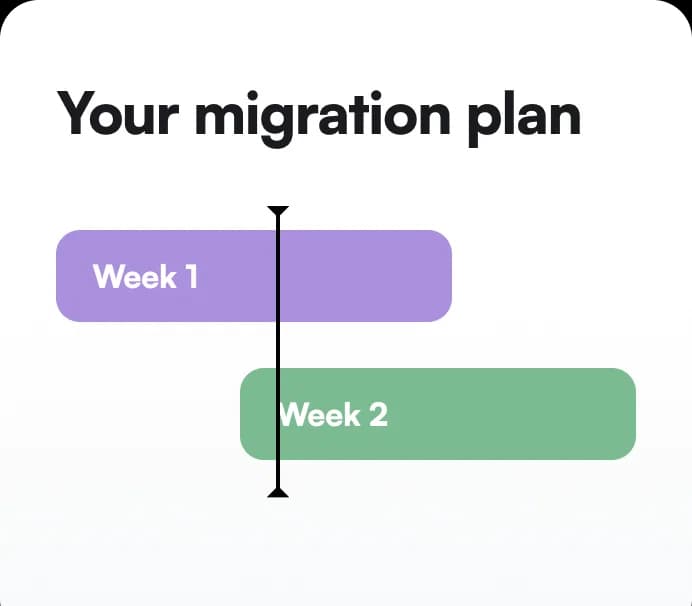 Your migration plan

Week 1

Week 2